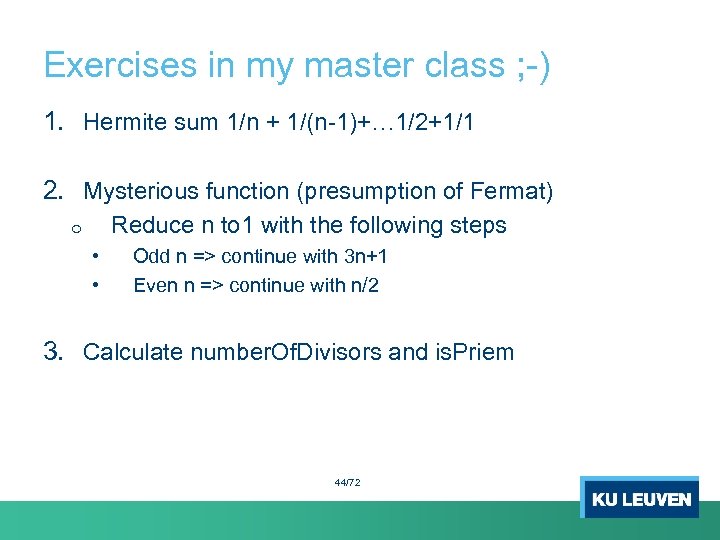 Exercises in my master class ;-)

1. Hermite sum 1/n + 1/(n-1)+…1/2+1/1

2. Mysterious function (presumption of Fermat)
   o Reduce n to1 with the following steps
      • Odd n => continue with 3n+1
      • Even n => continue with n/2

3. Calculate numberOfDivisors and isPriem

44/72

KU LEUVEN